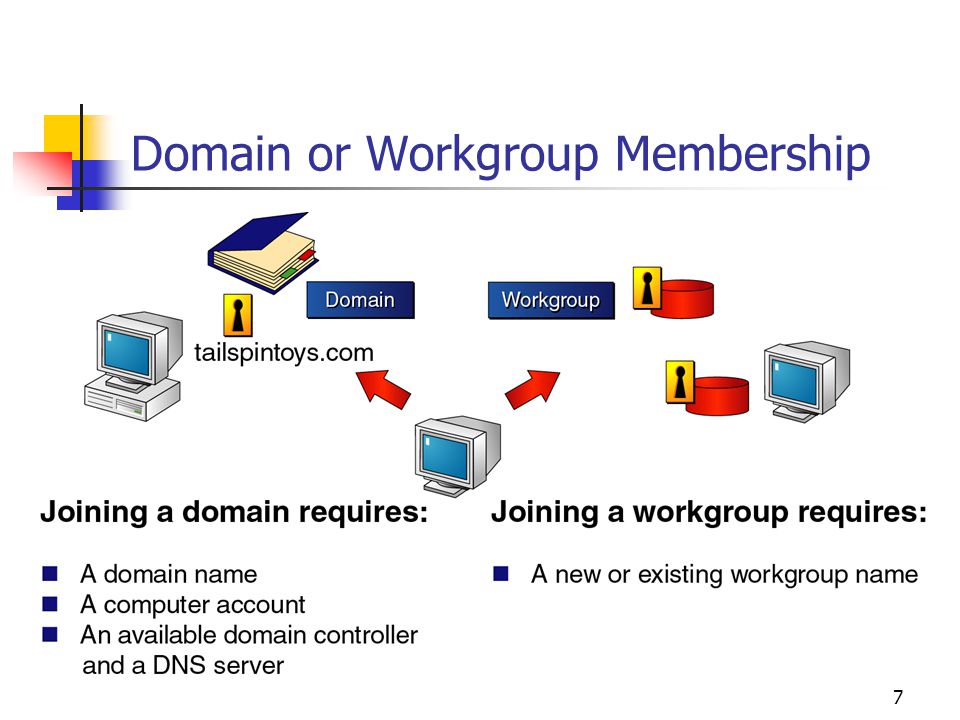 Domain or Workgroup Membership

Domain

Workgroup

tailspintoys.com

Joining a domain requires:

- A domain name
- A computer account
- An available domain controller and a DNS server

Joining a workgroup requires:

- A new or existing workgroup name

7